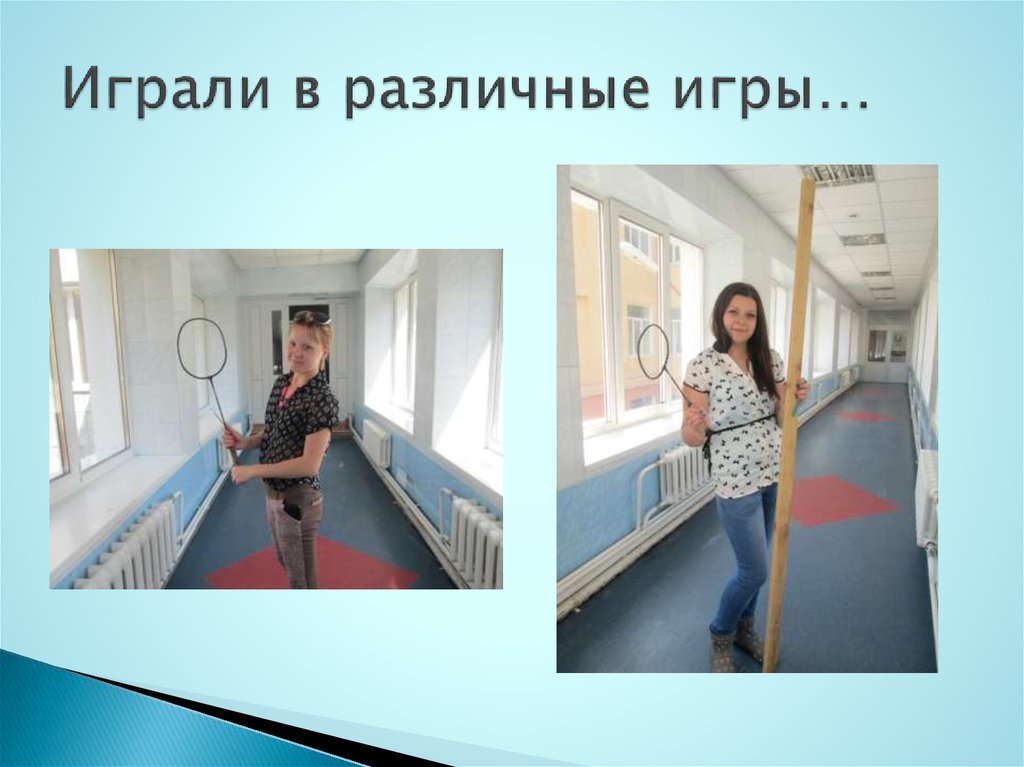 Играли в различные игры…